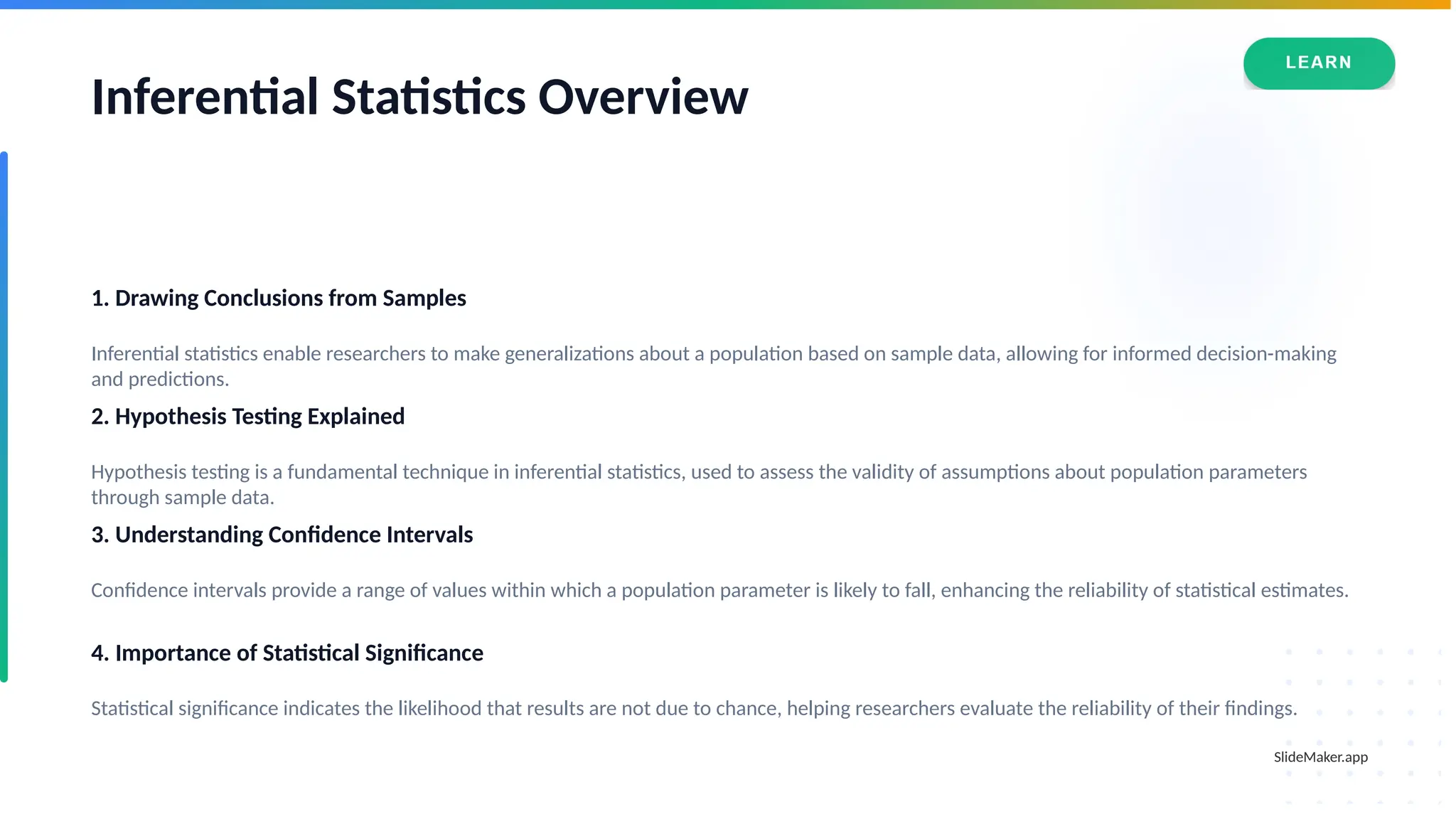 LEARN

Inferential Statistics Overview

1. Drawing Conclusions from Samples

Inferential statistics enable researchers to make generalizations about a population based on sample data, allowing for informed decision-making and predictions.

2. Hypothesis Testing Explained

Hypothesis testing is a fundamental technique in inferential statistics, used to assess the validity of assumptions about population parameters through sample data.

3. Understanding Confidence Intervals

Confidence intervals provide a range of values within which a population parameter is likely to fall, enhancing the reliability of statistical estimates.

4. Importance of Statistical Significance

Statistical significance indicates the likelihood that results are not due to chance, helping researchers evaluate the reliability of their findings.

SlideMaker.app